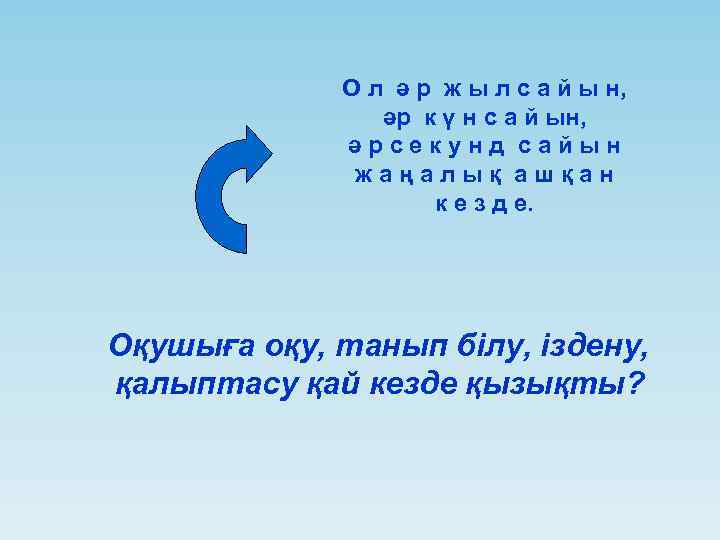 Ол әр жылсайын, әр күнсайын, әрсекунд сайын жаңалық ашқан кезде.

Оқушыға оқу, танып білу, іздену, қалыптасу қай кезде қызықты?